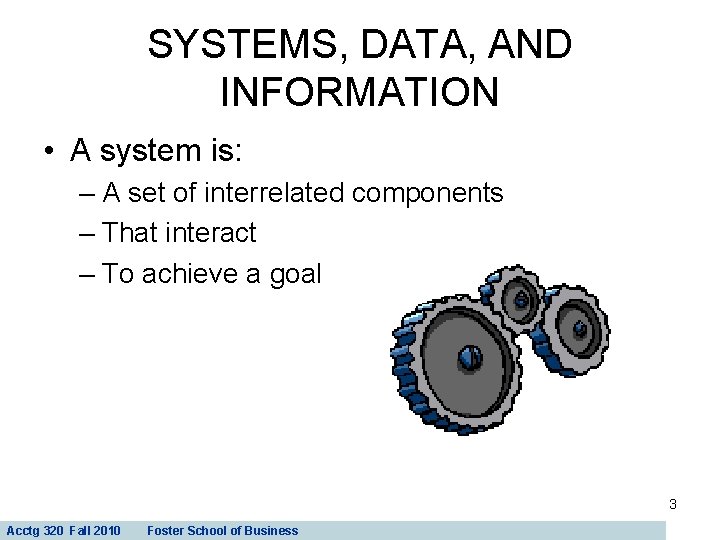 SYSTEMS, DATA, AND INFORMATION

• A system is:
– A set of interrelated components
– That interact
– To achieve a goal

3

Acctg 320 Fall 2010 Foster School of Business